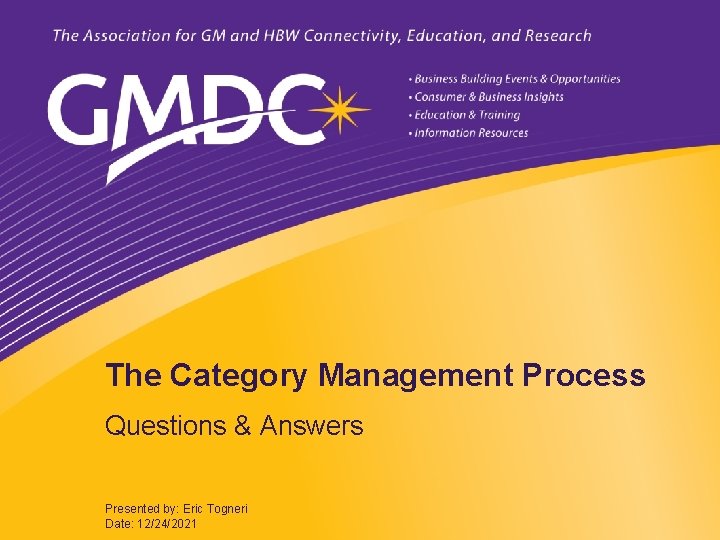 The Association for GM and HBW Connectivity, Education, and Research

GMDC

• Business Building Events & Opportunities
• Consumer & Business Insights
• Education & Training
• Information Resources

The Category Management Process

Questions & Answers

Presented by: Eric Togneri
Date: 12/24/2021